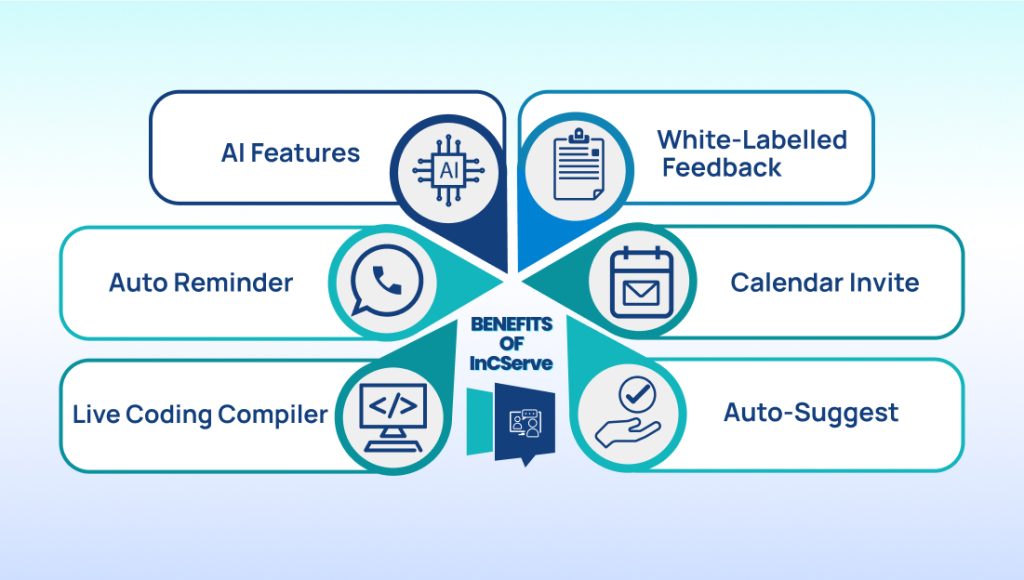 AI Features

AI

White-Labelled Feedback

Auto Reminder

Calendar Invite

BENEFITS OF InCServe

Live Coding Compiler

</>

Auto-Suggest